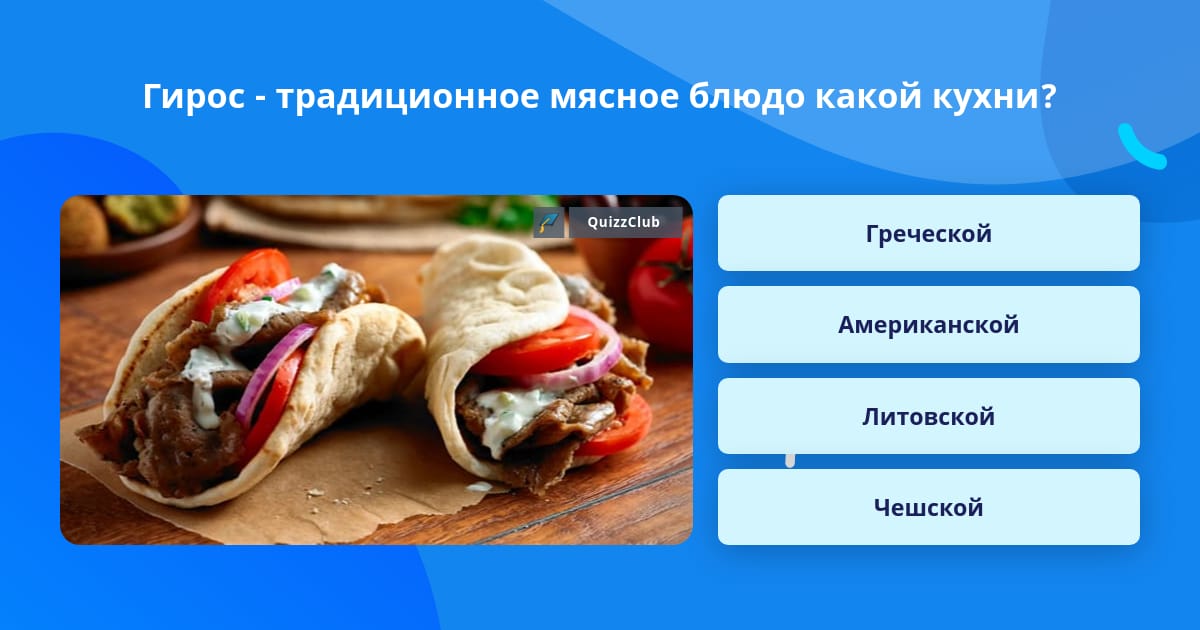 Гирос - традиционное мясное блюдо какой кухни?

QuizzClub

Греческой

Американской

Литовской

Чешской